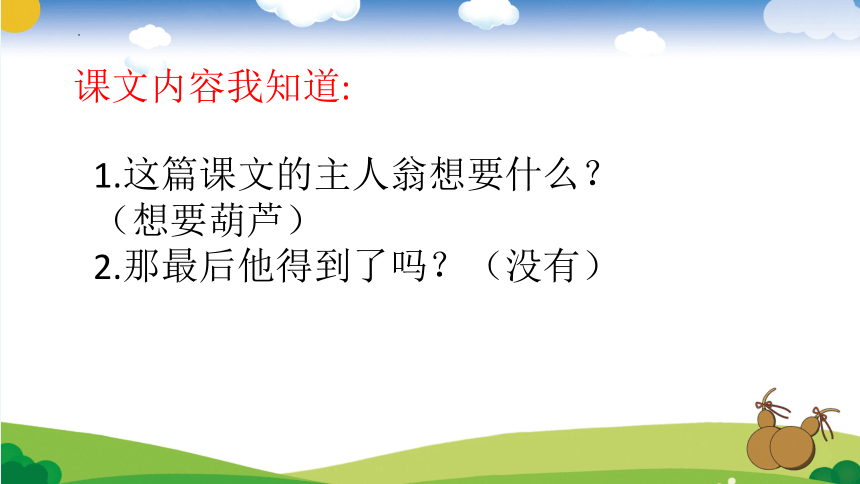 课文内容我知道:

1.这篇课文的主人翁想要什么？（想要葫芦）
2.那最后他得到了吗？（没有）